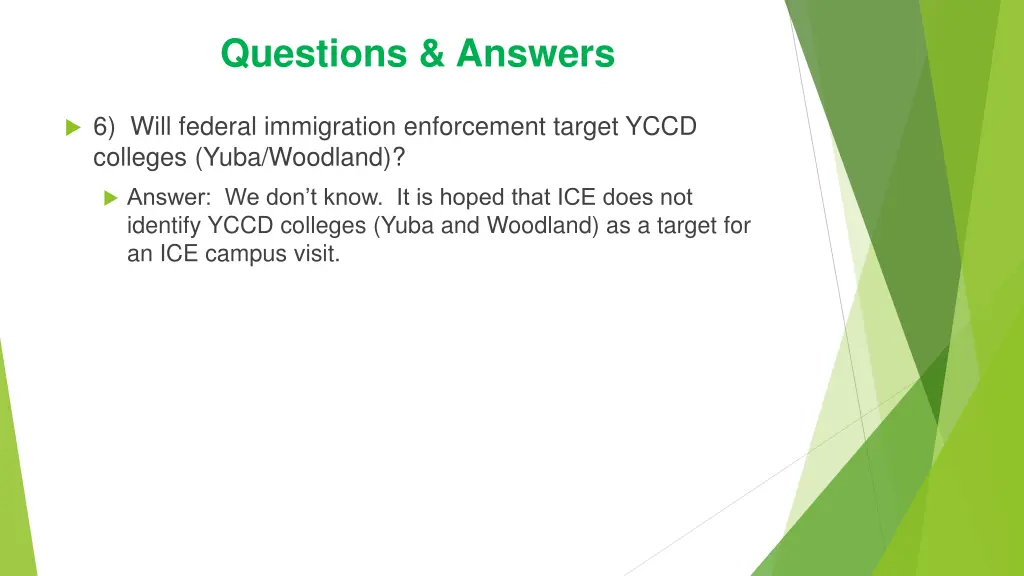 Questions & Answers

6) Will federal immigration enforcement target YCCD colleges (Yuba/Woodland)?

Answer: We don’t know. It is hoped that ICE does not identify YCCD colleges (Yuba and Woodland) as a target for an ICE campus visit.